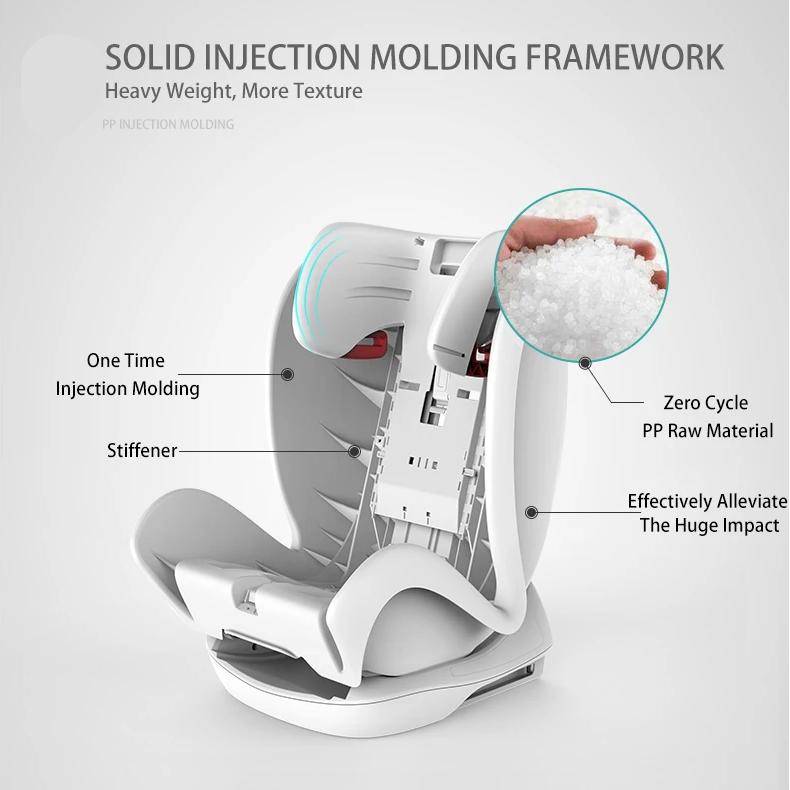 SOLID INJECTION MOLDING FRAMEWORK
Heavy Weight, More Texture
PP INJECTION MOLDING

One Time
Injection Molding

Stiffener

Zero Cycle
PP Raw Material

Effectively Alleviate
The Huge Impact